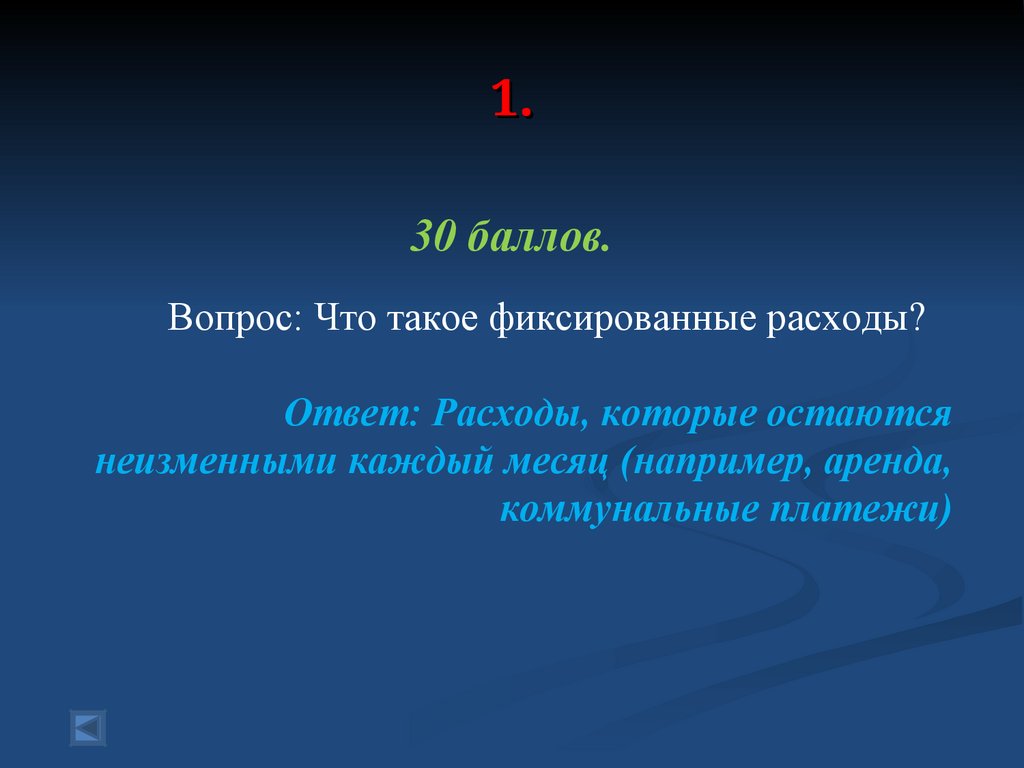 1.

30 баллов.

Вопрос: Что такое фиксированные расходы?

Ответ: Расходы, которые остаются неизменными каждый месяц (например, аренда, коммунальные платежи)